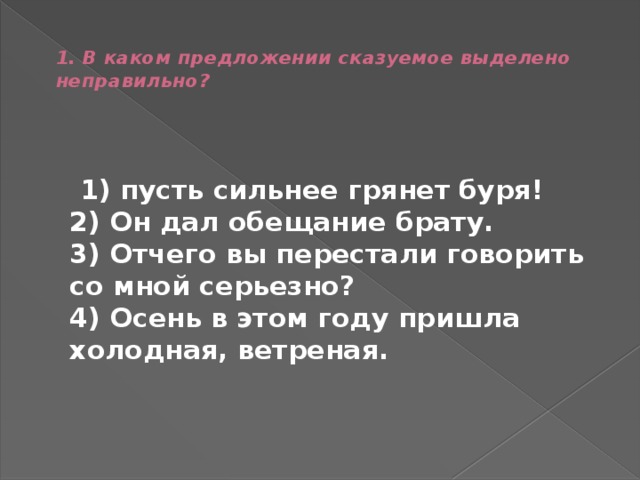 1. В каком предложении сказуемое выделено неправильно?

1) пусть сильнее грянет буря!
2) Он дал обещание брату.
3) Отчего вы перестали говорить со мной серьезно?
4) Осень в этом году пришла холодная, ветреная.